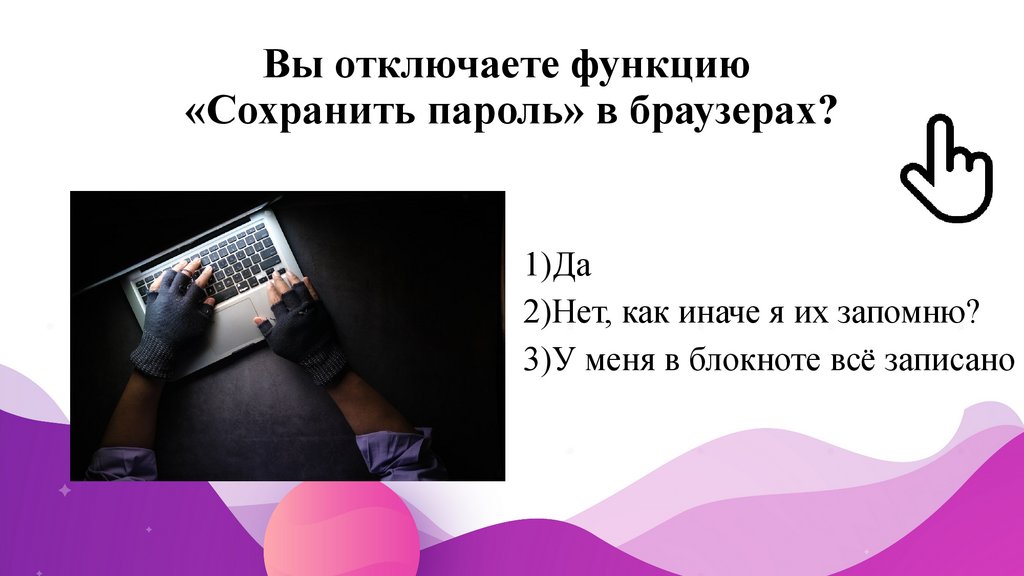 Вы отключаете функцию «Сохранить пароль» в браузерах?

1)Да
2)Нет, как иначе я их запомню?
3)У меня в блокноте всё записано